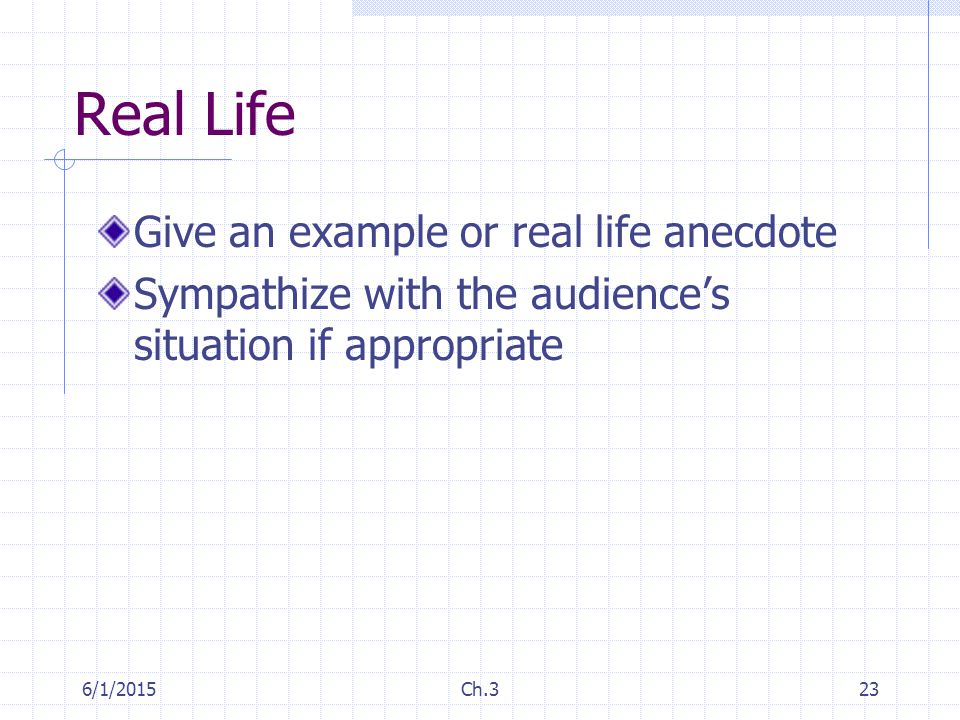 Real Life

Give an example or real life anecdote

Sympathize with the audience’s situation if appropriate

6/1/2015

Ch.3

23